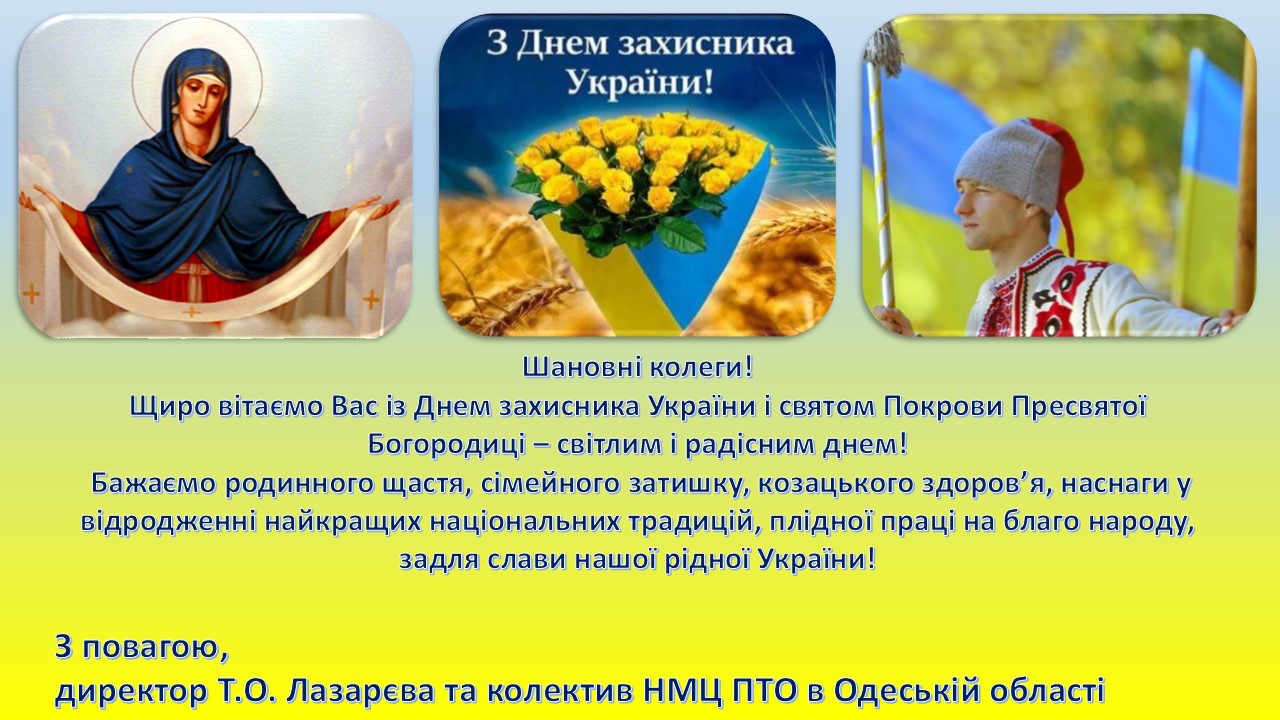 З Днем захисника України!

Шановні колеги!
Щиро вітаємо Вас із Днем захисника України і святом Покрови Пресвятої Богородиці – світлим і радісним днем!
Бажаємо родинного щастя, сімейного затишку, козацького здоров’я, наснаги у відродженні найкращих національних традицій, плідної праці на благо народу, задля слави нашої рідної України!

З повагою,
директор Т.О. Лазарєва та колектив НМЦ ПТО в Одеській області